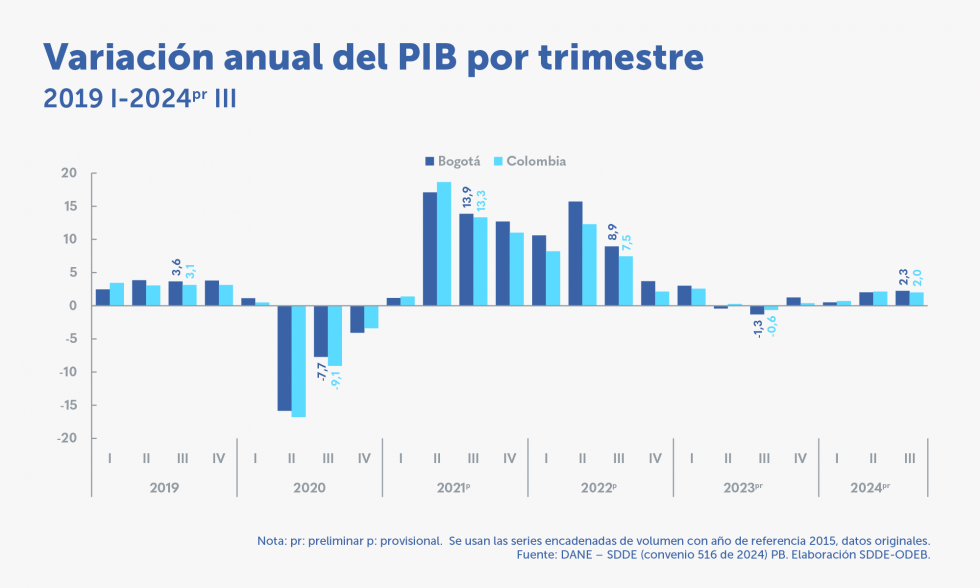 Variación anual del PIB por trimestre
2019 I-2024$^{pr}$ III

Bogotá Colombia

20
15
10
5
0
-5
-10
-15
-20

3,6
3,1
-7,7
-9,1
13,9
13,3
8,9
7,5
-1,3
-0,6
2,3
2,0

I II III IV I II III IV I II III IV I II III IV I II III IV I II III
2019 2020 2021$^{p}$ 2022$^{p}$ 2023$^{pr}$ 2024$^{pr}$

Nota: pr: preliminar p: provisional. Se usan las series encadenadas de volumen con año de referencia 2015, datos originales.
Fuente: DANE – SDDE (convenio 516 de 2024) PB. Elaboración SDDE-ODEB.